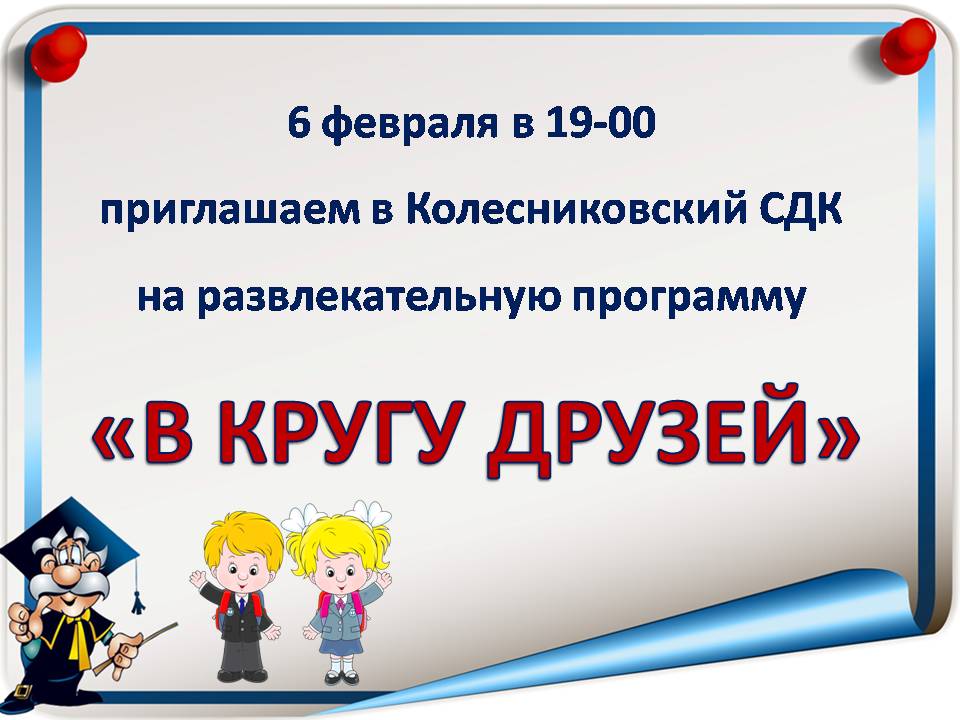 6 февраля в 19-00

приглашаем в Колесниковский СДК

на развлекательную программу

«В КРУГУ ДРУЗЕЙ»